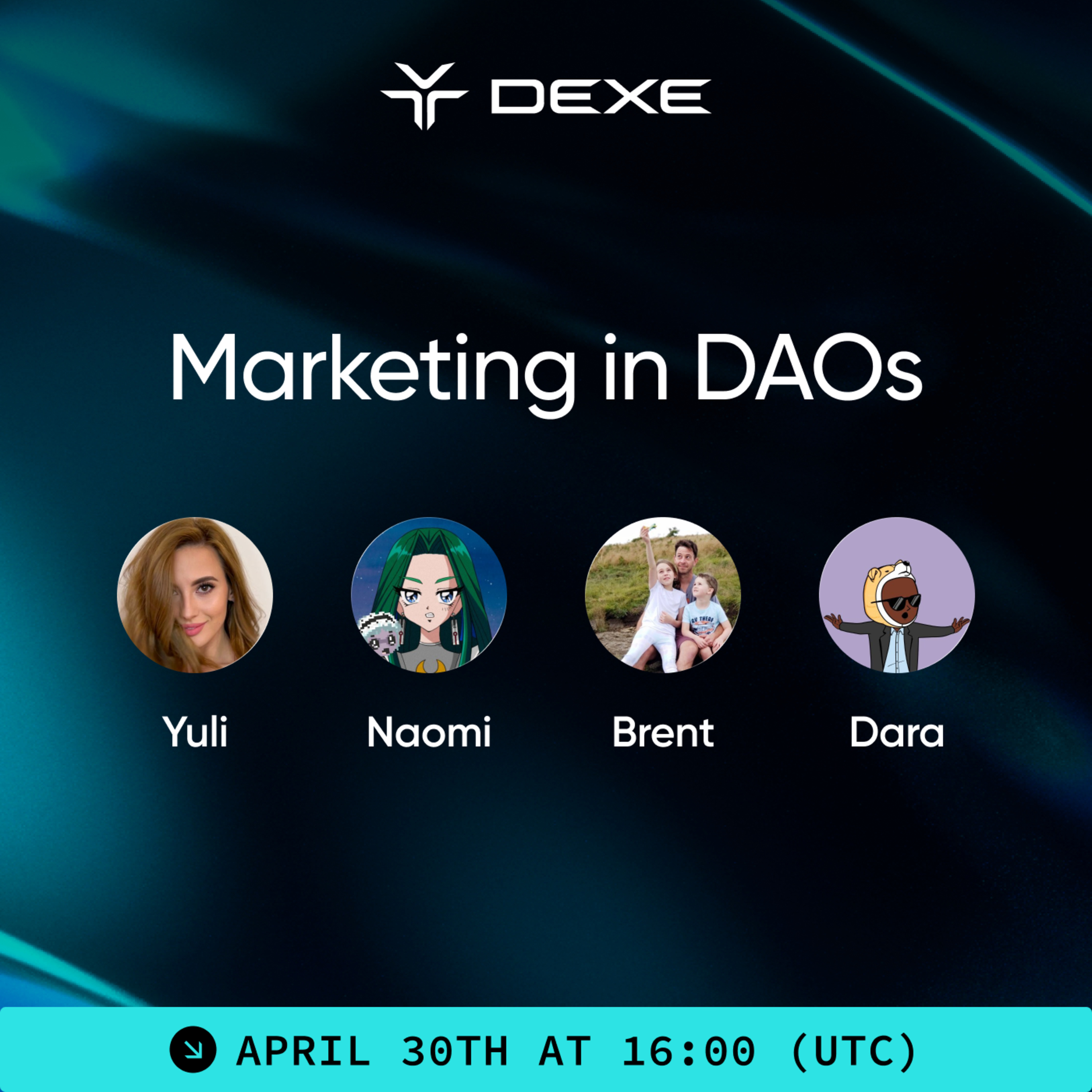 DEXE

Marketing in DAOs

Yuli

Naomi

Brent

Dara

APRIL 30TH AT 16:00 (UTC)